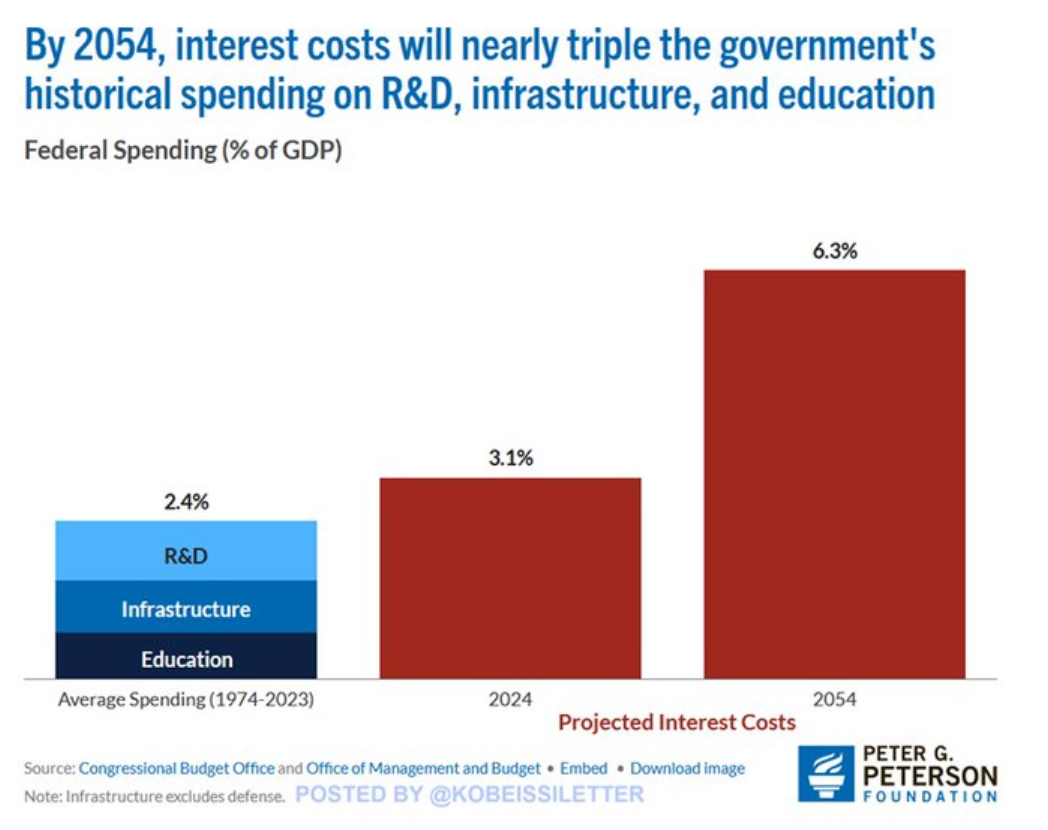 By 2054, interest costs will nearly triple the government's historical spending on R&D, infrastructure, and education

Federal Spending (% of GDP)

2.4%

R&D

Infrastructure

Education

3.1%

6.3%

Average Spending (1974-2023)

2024

2054

Projected Interest Costs

Source: Congressional Budget Office and Office of Management and Budget • Embed • Download image

Note: Infrastructure excludes defense. POSTED BY @KOBEISSILETTER

PETER G. PETERSON FOUNDATION